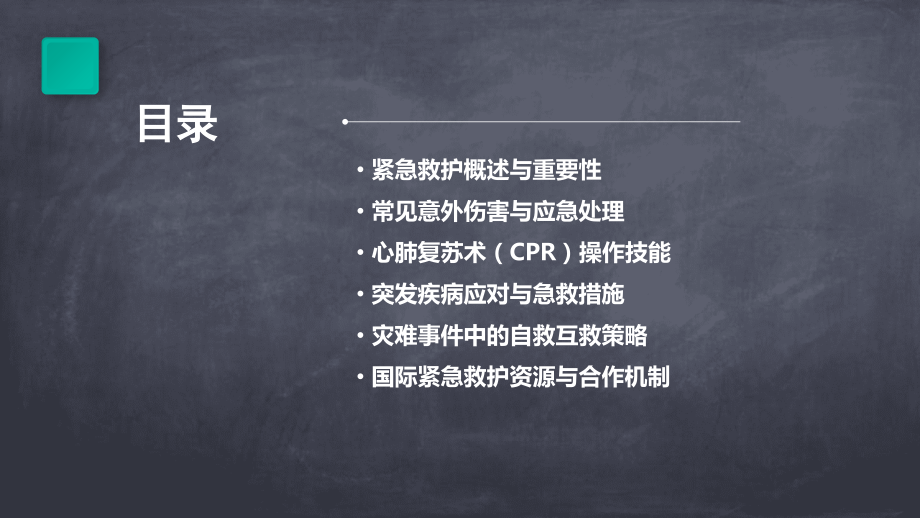 目录

• 紧急救护概述与重要性
• 常见意外伤害与应急处理
• 心肺复苏术（CPR）操作技能
• 突发疾病应对与急救措施
• 灾难事件中的自救互救策略
• 国际紧急救护资源与合作机制